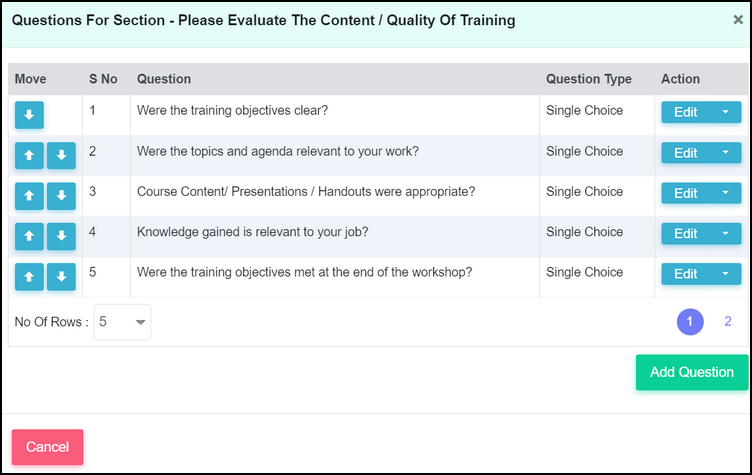 Questions For Section - Please Evaluate The Content / Quality Of Training

×

| Move | S No | Question | Question Type | Action |
|---|---|---|---|---|
| | 1 | Were the training objectives clear? | Single Choice | Edit |
| | 2 | Were the topics and agenda relevant to your work? | Single Choice | Edit |
| | 3 | Course Content/ Presentations / Handouts were appropriate? | Single Choice | Edit |
| | 4 | Knowledge gained is relevant to your job? | Single Choice | Edit |
| | 5 | Were the training objectives met at the end of the workshop? | Single Choice | Edit |

No Of Rows : 5

1 2

Add Question

Cancel